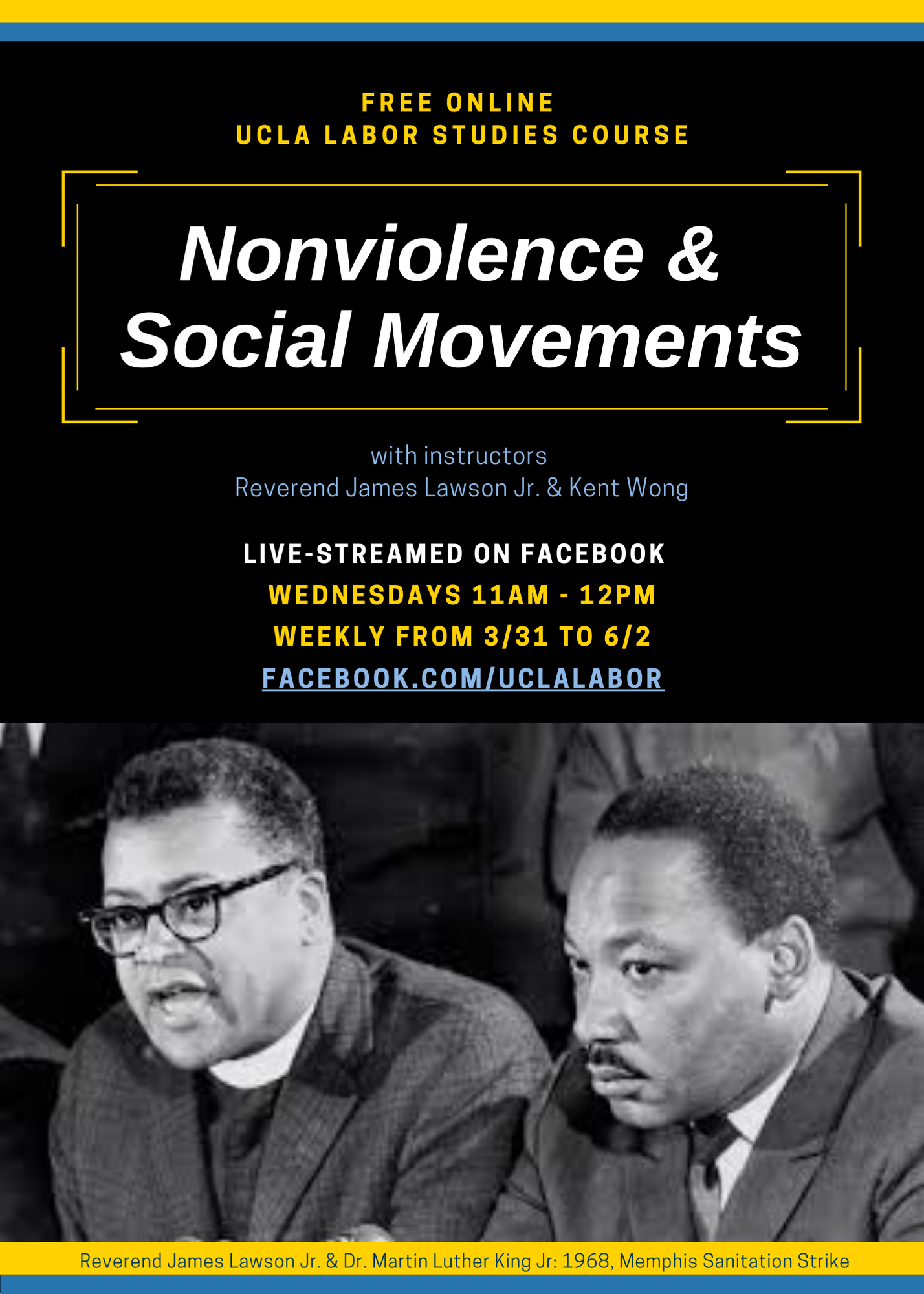 FREE ONLINE
UCLA LABOR STUDIES COURSE

Nonviolence & Social Movements

with instructors
Reverend James Lawson Jr. & Kent Wong

LIVE-STREAMED ON FACEBOOK
WEDNESDAYS 11AM - 12PM
WEEKLY FROM 3/31 TO 6/2
FACEBOOK.COM/UCLALABOR

Reverend James Lawson Jr. & Dr. Martin Luther King Jr: 1968, Memphis Sanitation Strike